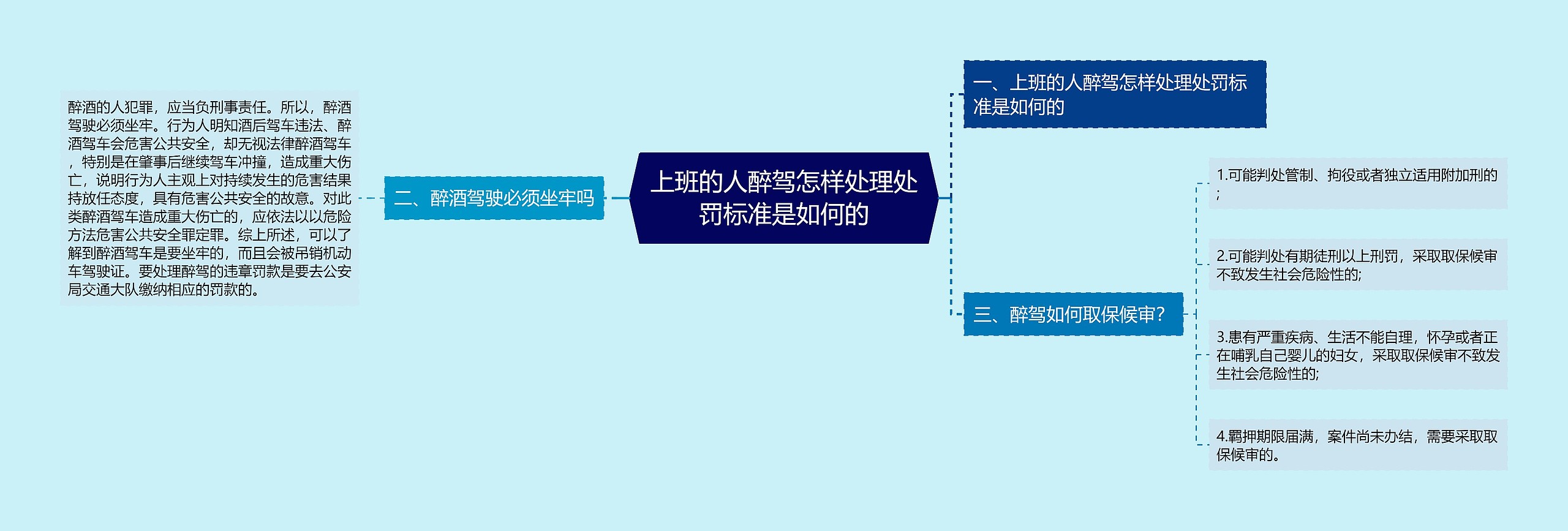 上班的人醉驾怎样处理处罚标准是如何的

一、上班的人醉驾怎样处理处罚标准是如何的

二、醉酒驾驶必须坐牢吗

醉酒的人犯罪，应当负刑事责任。所以，醉酒驾驶必须坐牢。行为人明知酒后驾车违法、醉酒驾车会危害公共安全，却无视法律醉酒驾车，特别是在肇事后继续驾车冲撞，造成重大伤亡，说明行为人主观上对持续发生的危害结果持放任态度，具有危害公共安全的故意。对此类醉酒驾车造成重大伤亡的，应依法以以危险方法危害公共安全罪定罪。综上所述，可以了解到醉酒驾车是要坐牢的，而且会被吊销机动车驾驶证。要处理醉驾的违章罚款是要去公安局交通大队缴纳相应的罚款的。

三、醉驾如何取保候审?

1.可能判处管制、拘役或者独立适用附加刑的;

2.可能判处有期徒刑以上刑罚，采取取保候审不致发生社会危险性的;

3.患有严重疾病、生活不能自理，怀孕或者正在哺乳自己婴儿的妇女，采取取保候审不致发生社会危险性的;

4.羁押期限届满，案件尚未办结，需要采取取保候审的。